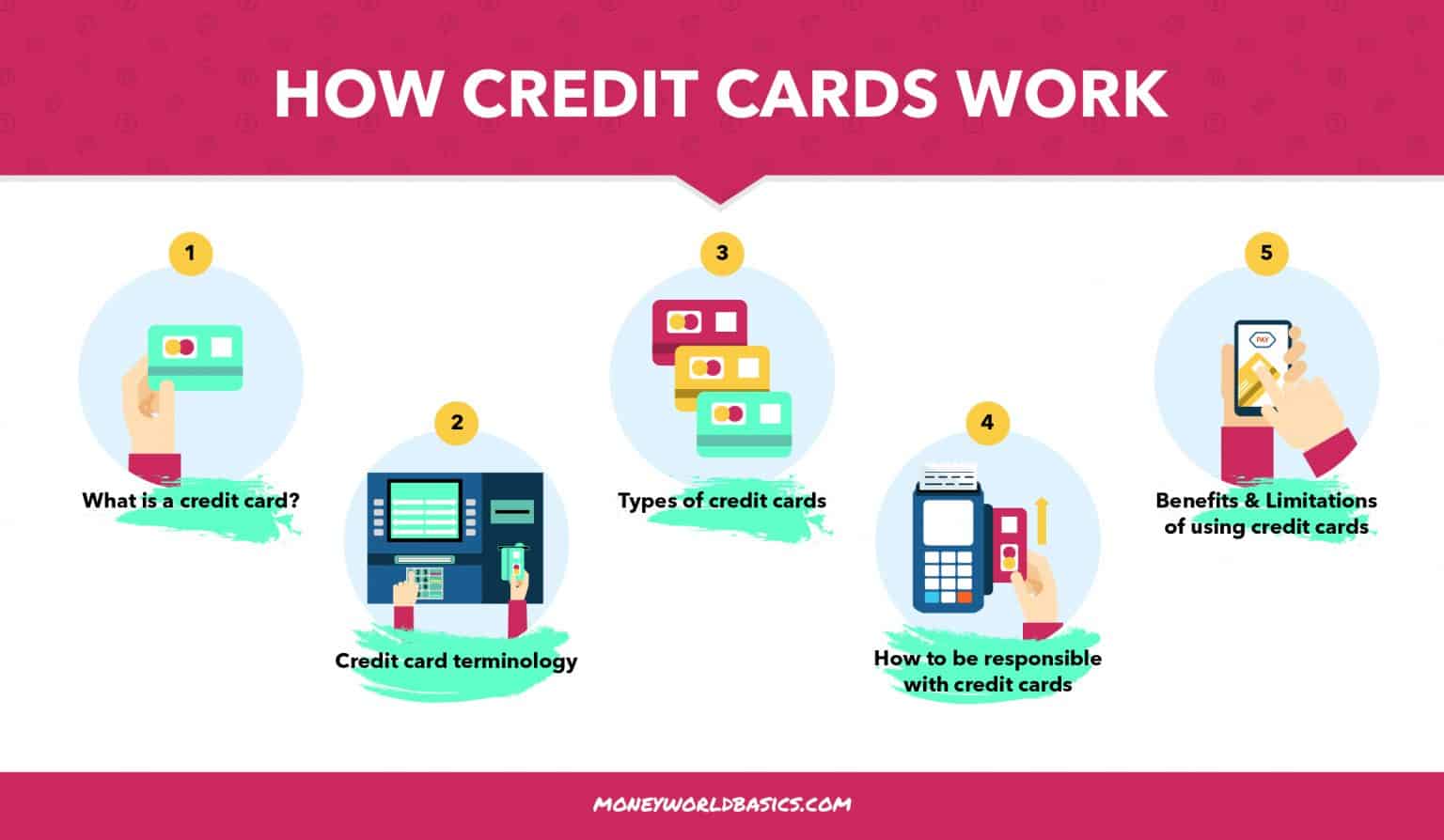 HOW CREDIT CARDS WORK

1
What is a credit card?

2
Credit card terminology

3
Types of credit cards

4
How to be responsible with credit cards

5
PAY
Benefits & Limitations of using credit cards

MONEYWORLDBASICS.COM